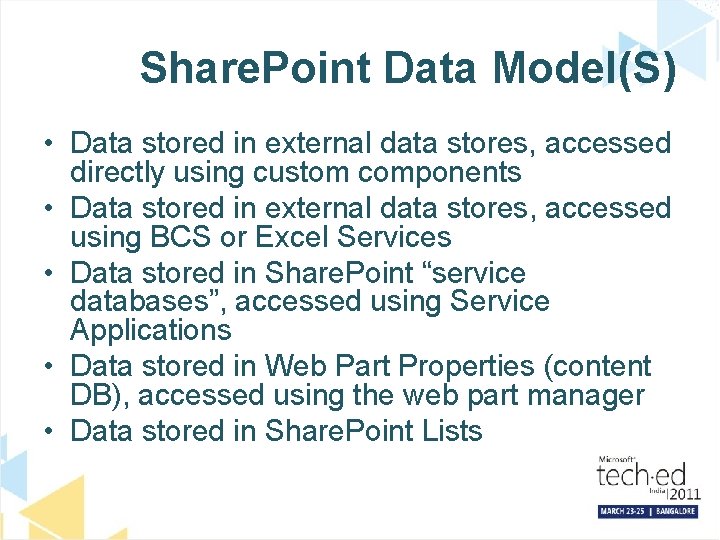 SharePoint Data Model(S)

• Data stored in external data stores, accessed directly using custom components
• Data stored in external data stores, accessed using BCS or Excel Services
• Data stored in SharePoint “service databases”, accessed using Service Applications
• Data stored in Web Part Properties (content DB), accessed using the web part manager
• Data stored in SharePoint Lists

Microsoft tech·ed India 2011
MARCH 23-25 | BANGALORE